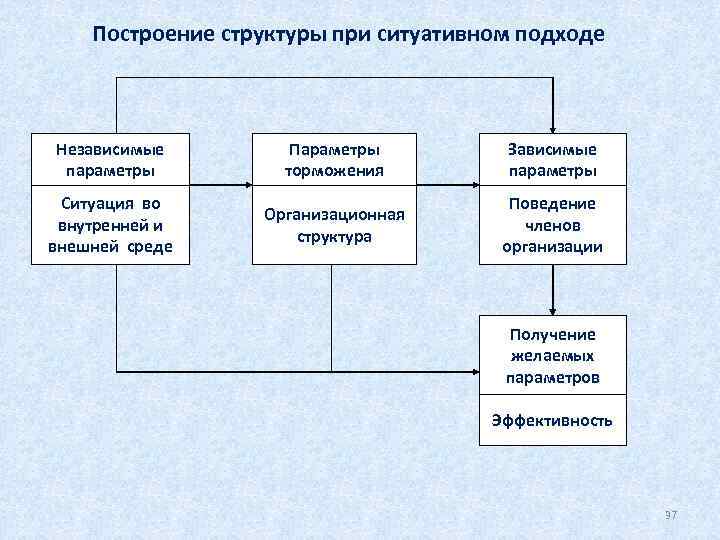 Построение структуры при ситуативном подходе

Независимые параметры

Ситуация во внутренней и внешней среде

Параметры торможения

Организационная структура

Зависимые параметры

Поведение членов организации

Получение желаемых параметров

Эффективность

97